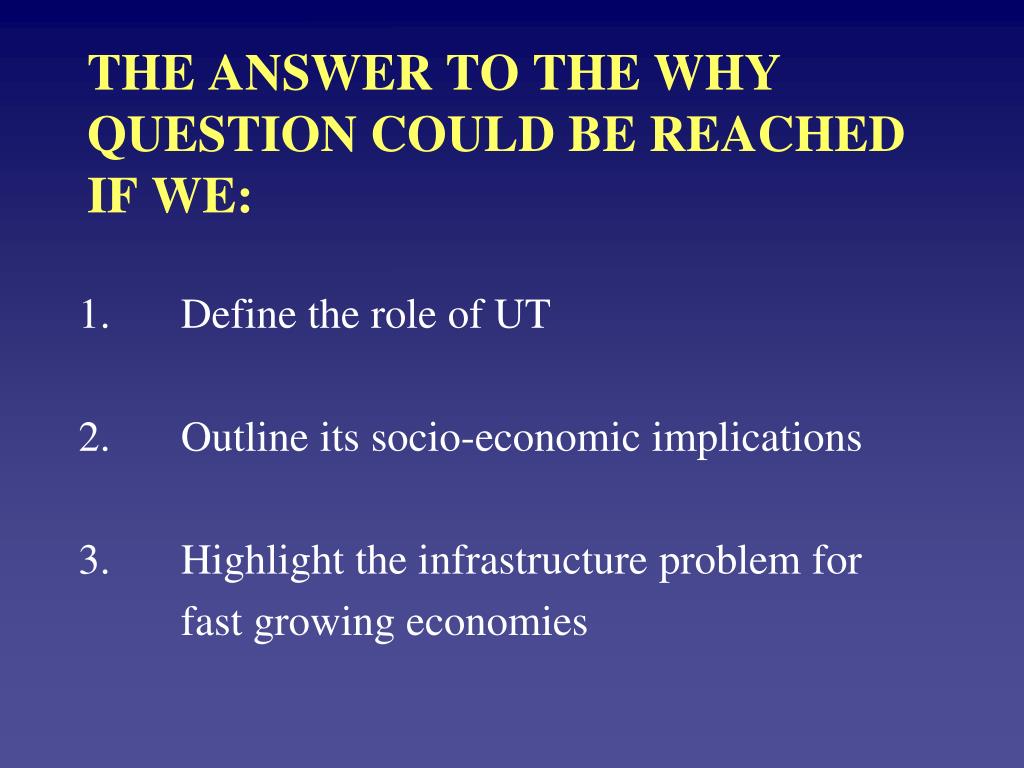 THE ANSWER TO THE WHY QUESTION COULD BE REACHED IF WE:

1. Define the role of UT

2. Outline its socio-economic implications

3. Highlight the infrastructure problem for fast growing economies